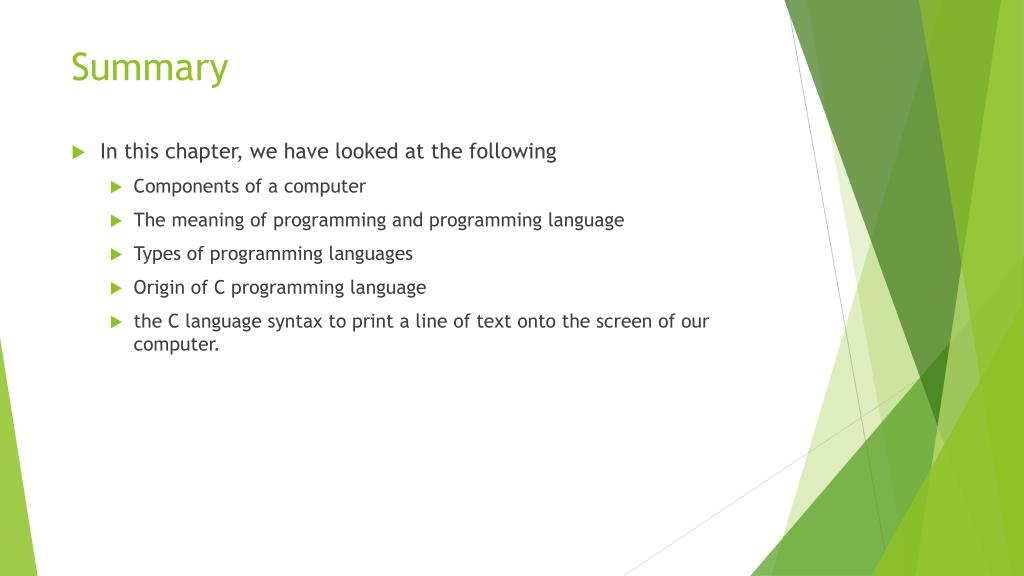 Summary

In this chapter, we have looked at the following

Components of a computer

The meaning of programming and programming language

Types of programming languages

Origin of C programming language

the C language syntax to print a line of text onto the screen of our computer.